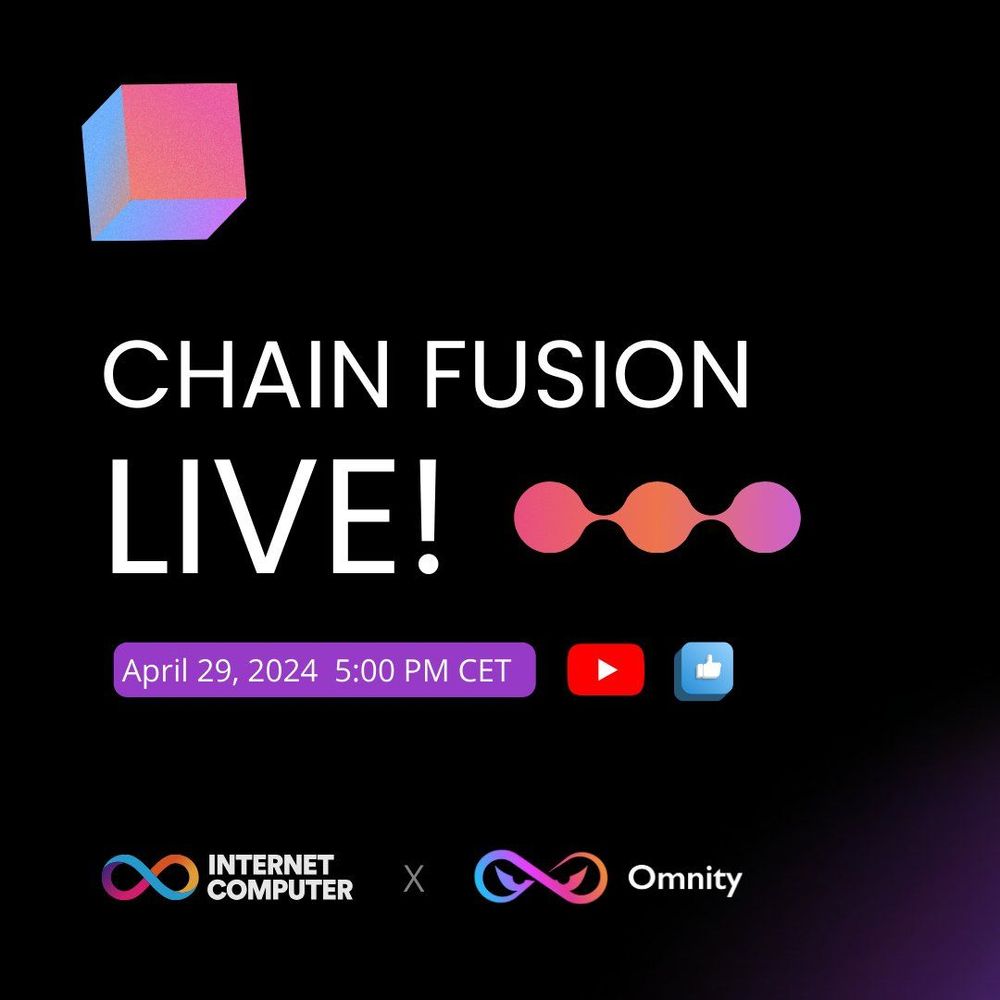 CHAIN FUSION
LIVE!

April 29, 2024 5:00 PM CET

INTERNET COMPUTER X Omnity